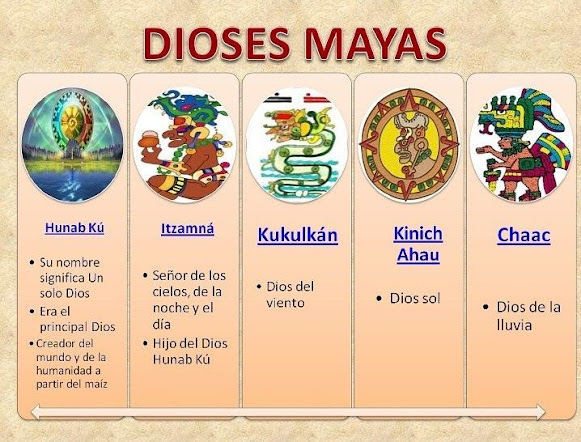 DIOSES MAYAS

Hunab Kú

• Su nombre significa Un solo Dios
• Era el principal Dios
• Creador del mundo y de la humanidad a partir del maíz

Itzamná

• Señor de los cielos, de la noche y el día
• Hijo del Dios Hunab Kú

Kukulkán

• Dios del viento

Kinich Ahau

• Dios sol

Chaac

• Dios de la lluvia